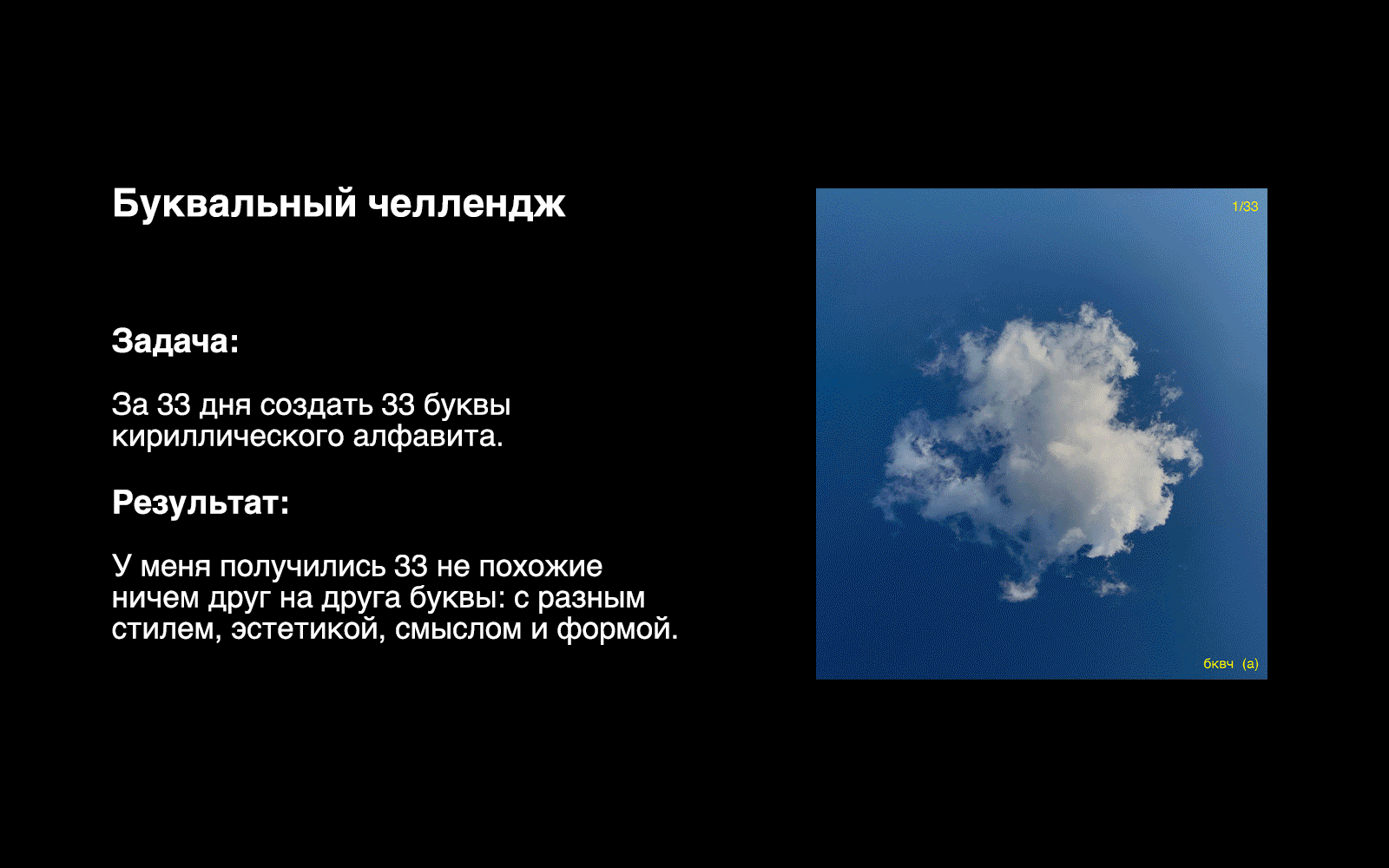 Буквальный челлендж

Задача:

За 33 дня создать 33 буквы кириллического алфавита.

Результат:

У меня получились 33 не похожие ничем друг на друга буквы: с разным стилем, эстетикой, смыслом и формой.

1/33

бквч (а)